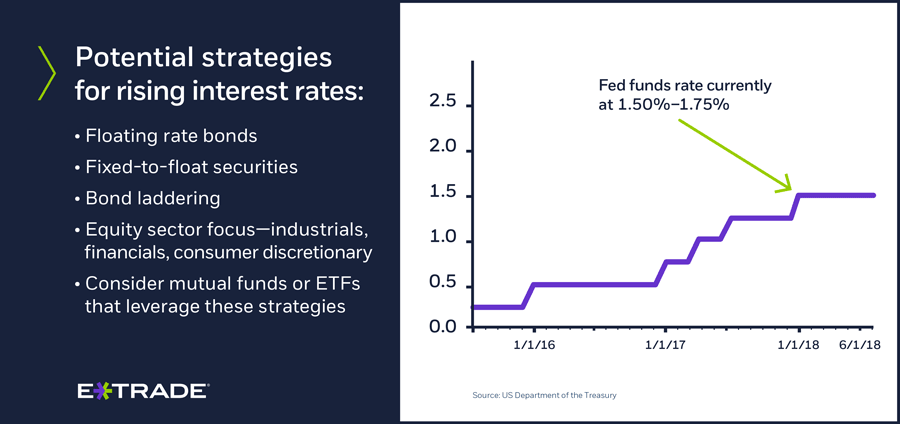 Potential strategies for rising interest rates:

• Floating rate bonds
• Fixed-to-float securities
• Bond laddering
• Equity sector focus—industrials, financials, consumer discretionary
• Consider mutual funds or ETFs that leverage these strategies

E*TRADE

Fed funds rate currently at 1.50%–1.75%

2.5
2.0
1.5
1.0
0.5
0.0

1/1/16
1/1/17
1/1/18
6/1/18

Source: US Department of the Treasury